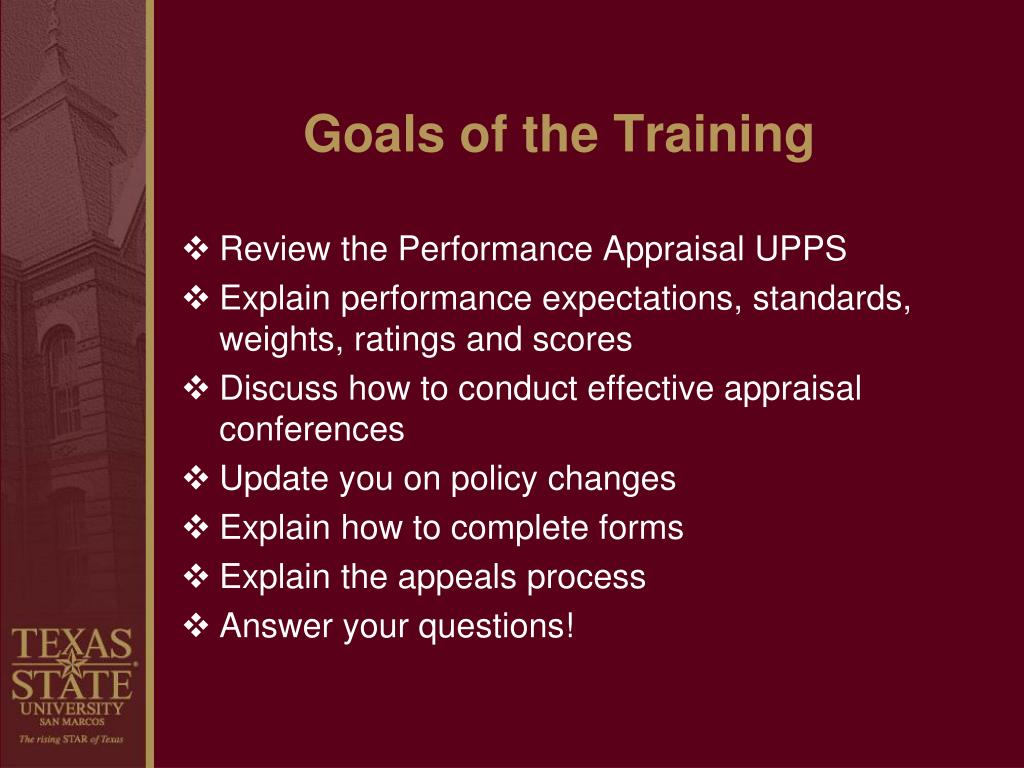 Goals of the Training

❖ Review the Performance Appraisal UPPS
❖ Explain performance expectations, standards, weights, ratings and scores
❖ Discuss how to conduct effective appraisal conferences
❖ Update you on policy changes
❖ Explain how to complete forms
❖ Explain the appeals process
❖ Answer your questions!

TEXAS STATE UNIVERSITY SAN MARCOS
The rising STAR of Texas